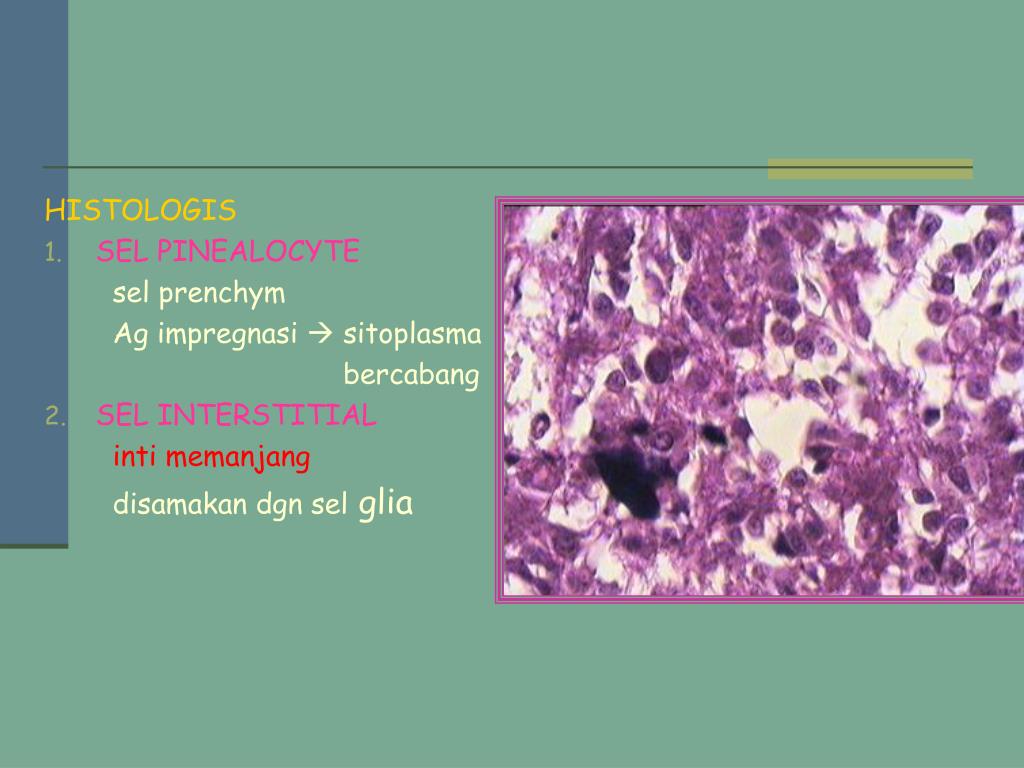 HISTOLOGIS

1. SEL PINEALOCYTE
sel prenchym
Ag impregnasi → sitoplasma bercabang

2. SEL INTERSTITIAL
inti memanjang
disamakan dgn sel glia